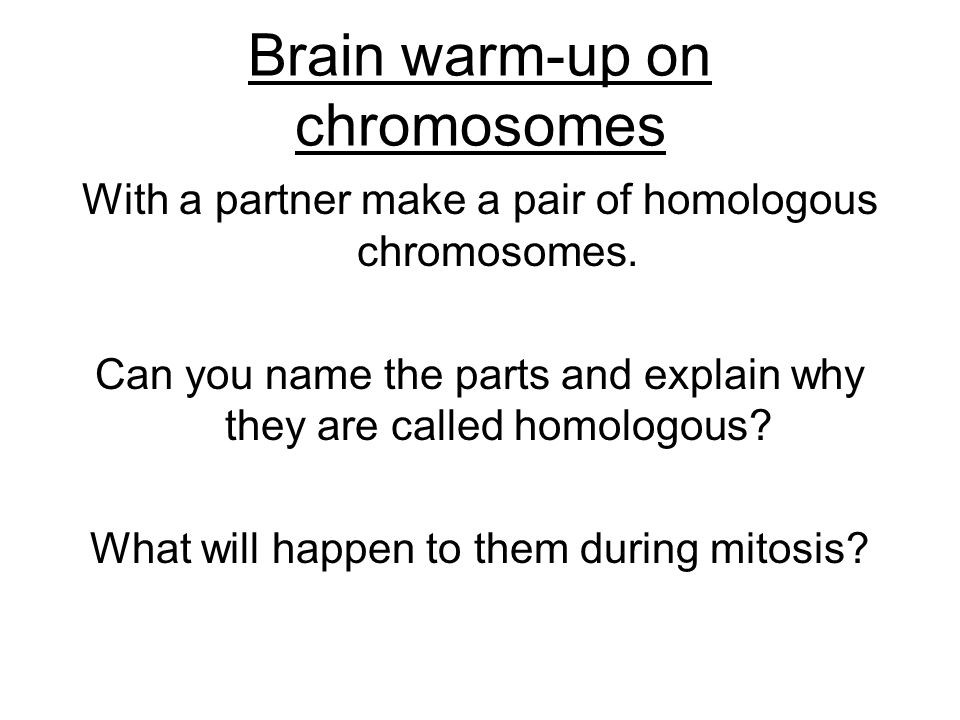 Brain warm-up on chromosomes

With a partner make a pair of homologous chromosomes.

Can you name the parts and explain why they are called homologous?

What will happen to them during mitosis?